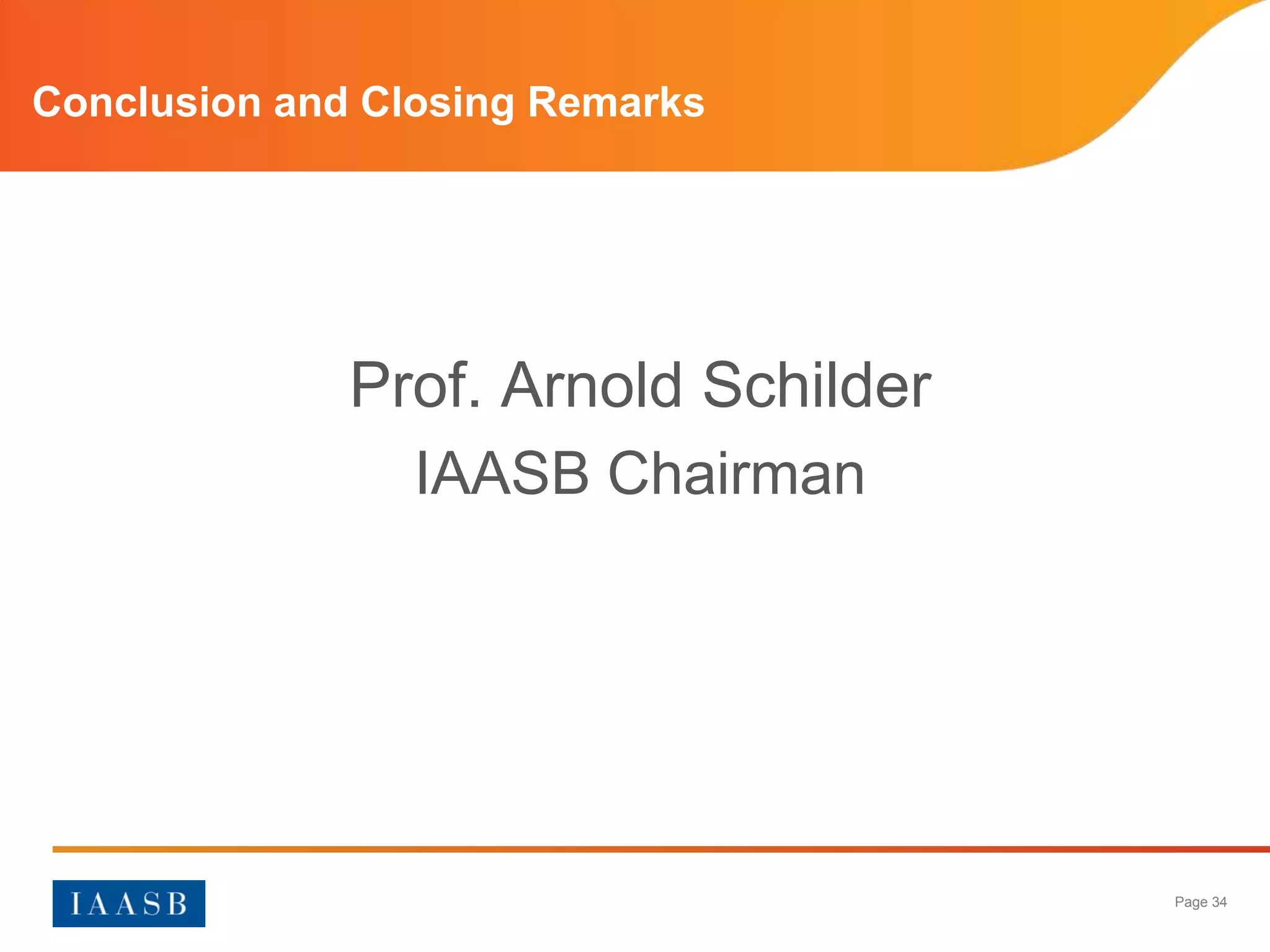 Conclusion and Closing Remarks

Prof. Arnold Schilder
IAASB Chairman

IAASB

Page 34